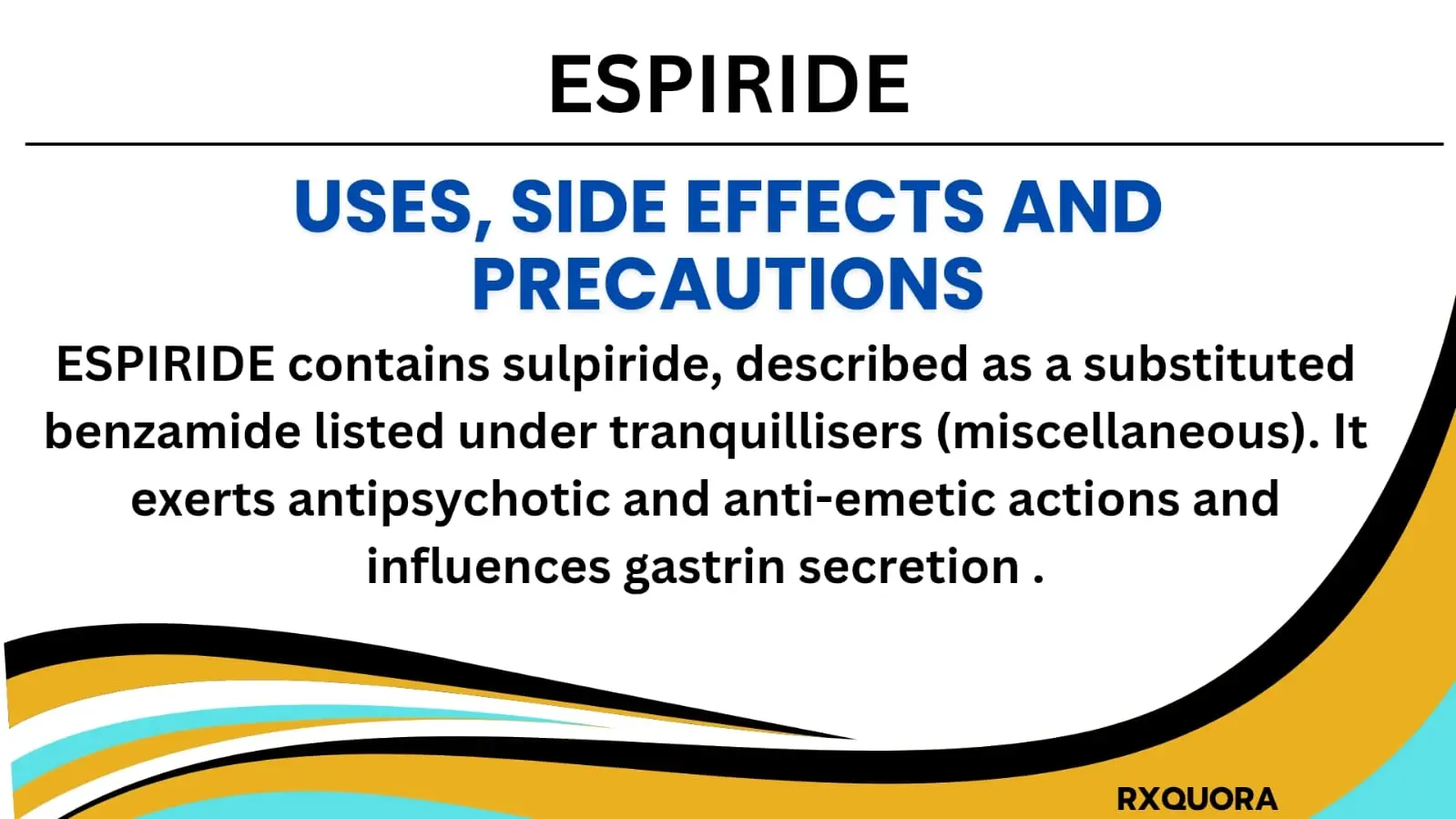 ESPIRIDE

USES, SIDE EFFECTS AND PRECAUTIONS

ESPIRIDE contains sulpiride, described as a substituted benzamide listed under tranquillisers (miscellaneous). It exerts antipsychotic and anti-emetic actions and influences gastrin secretion .

RXQUORA